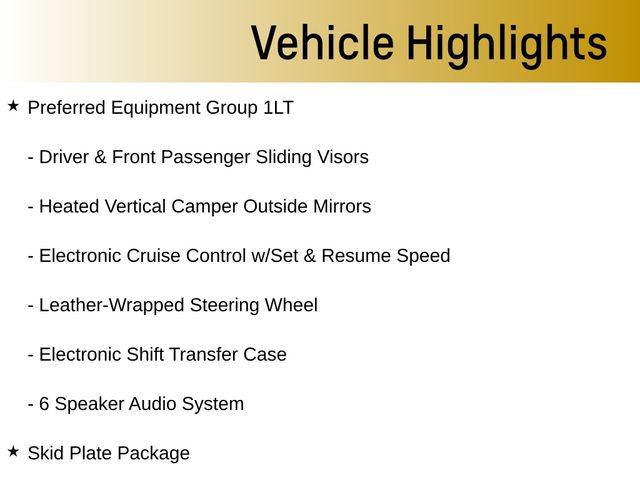 Vehicle Highlights

★ Preferred Equipment Group 1LT

- Driver & Front Passenger Sliding Visors

- Heated Vertical Camper Outside Mirrors

- Electronic Cruise Control w/Set & Resume Speed

- Leather-Wrapped Steering Wheel

- Electronic Shift Transfer Case

- 6 Speaker Audio System

★ Skid Plate Package